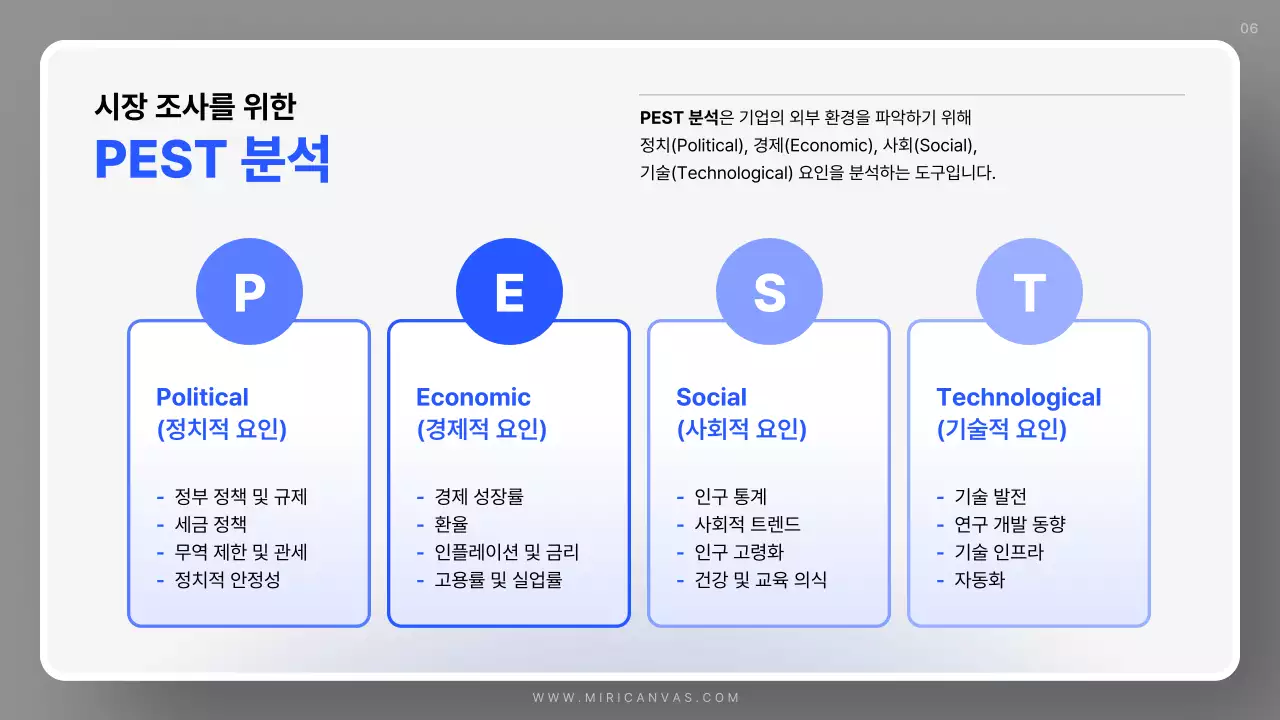 06

시장 조사를 위한
PEST 분석

PEST 분석은 기업의 외부 환경을 파악하기 위해 정치(Political), 경제(Economic), 사회(Social), 기술(Technological) 요인을 분석하는 도구입니다.

P

Political
(정치적 요인)

- 정부 정책 및 규제
- 세금 정책
- 무역 제한 및 관세
- 정치적 안정성

E

Economic
(경제적 요인)

- 경제 성장률
- 환율
- 인플레이션 및 금리
- 고용률 및 실업률

S

Social
(사회적 요인)

- 인구 통계
- 사회적 트렌드
- 인구 고령화
- 건강 및 교육 의식

T

Technological
(기술적 요인)

- 기술 발전
- 연구 개발 동향
- 기술 인프라
- 자동화

WWW.MIRICANVAS.COM